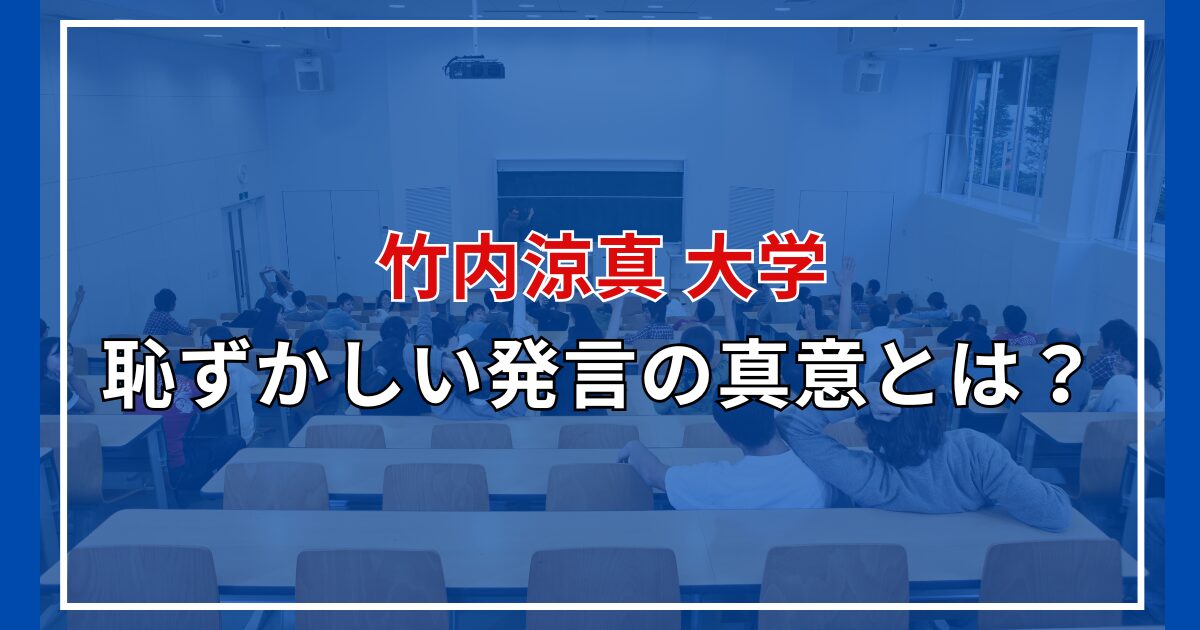 竹内涼真 大学
恥ずかしい発言の真意とは？